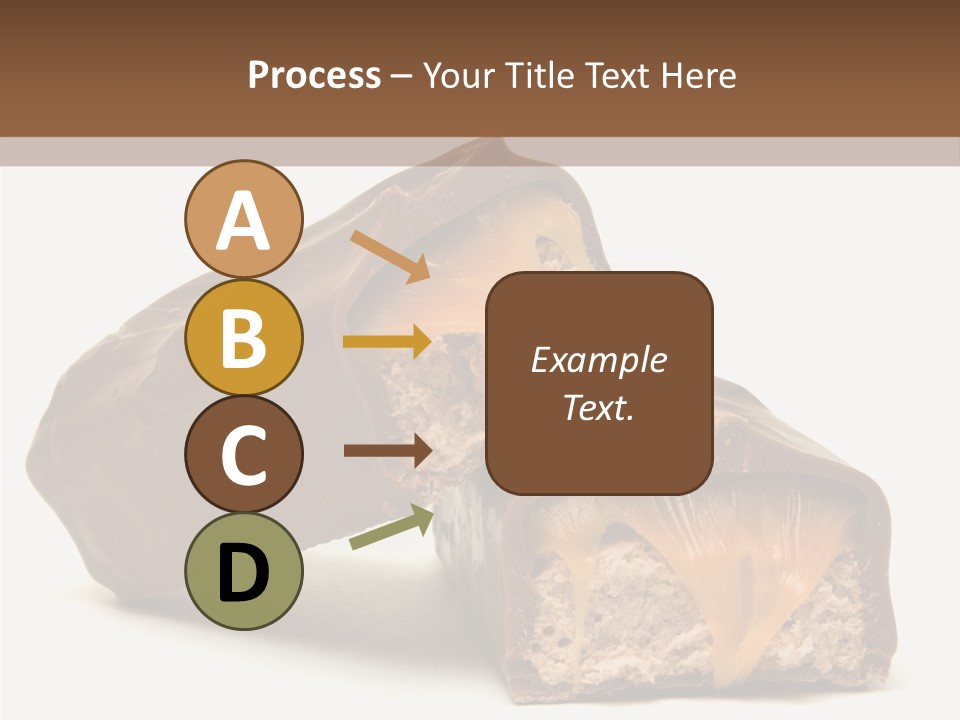 Process – Your Title Text Here

A

B

C

D

Example Text.